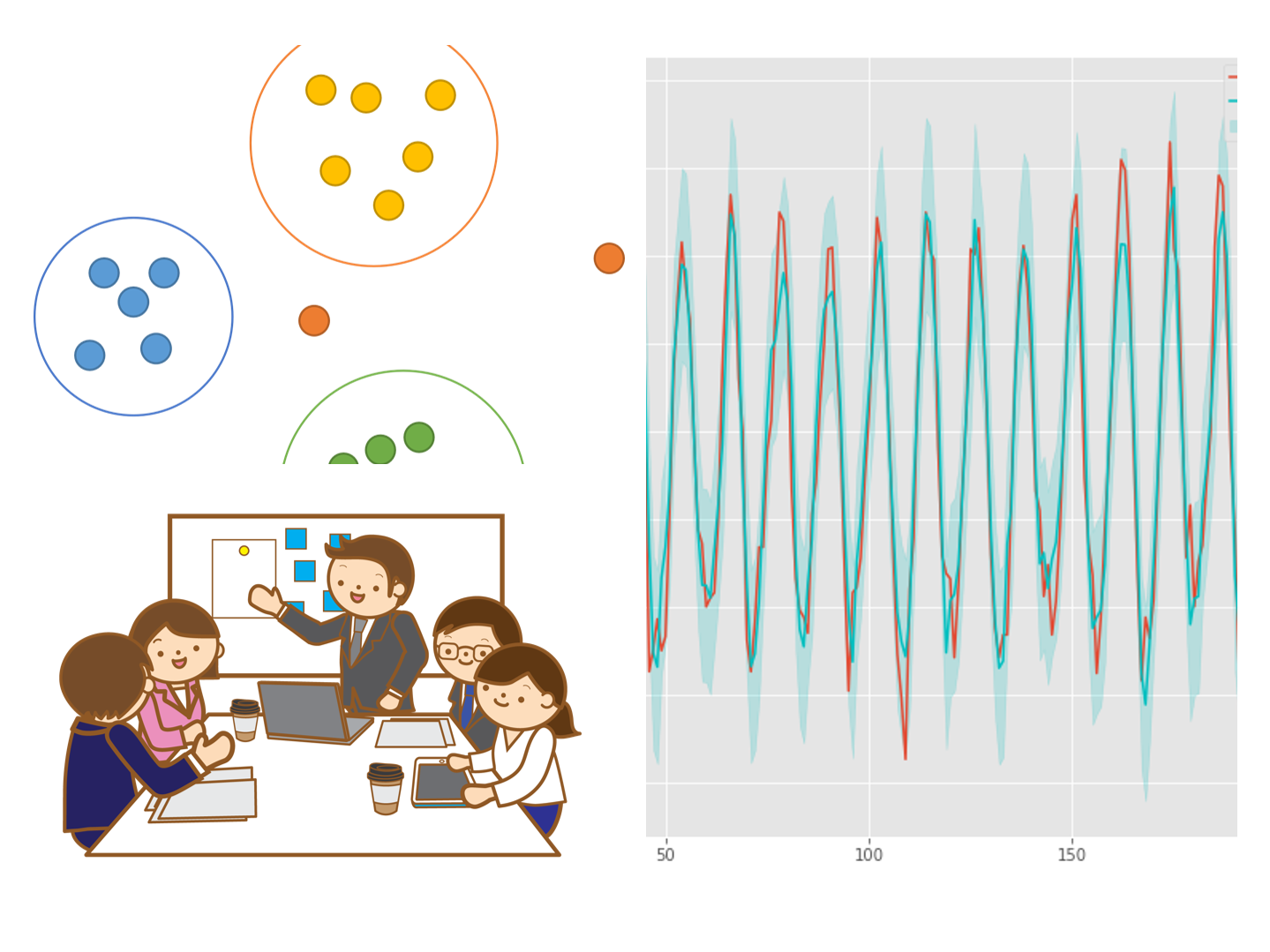 50
100
150